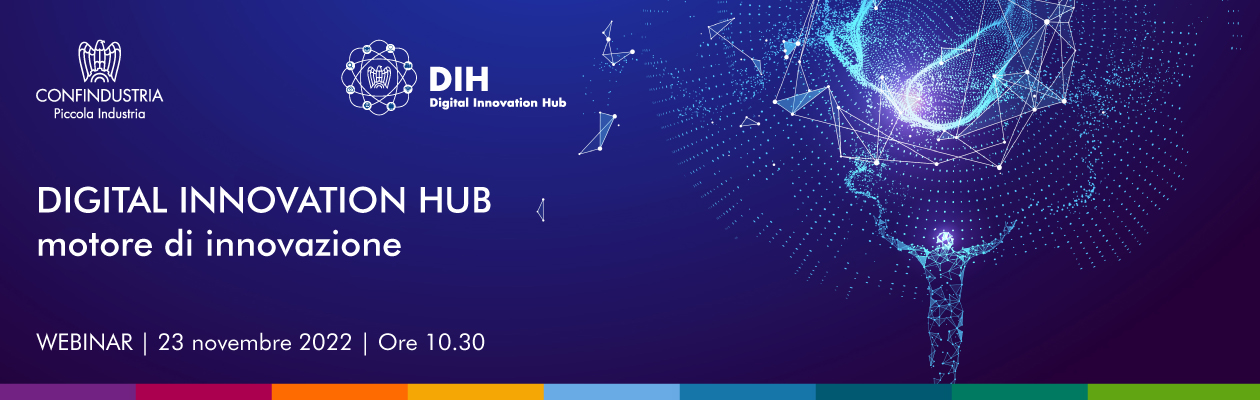 CONFINDUSTRIA
Piccola Industria

DIH
Digital Innovation Hub

DIGITAL INNOVATION HUB
motore di innovazione

WEBINAR | 23 novembre 2022 | Ore 10.30